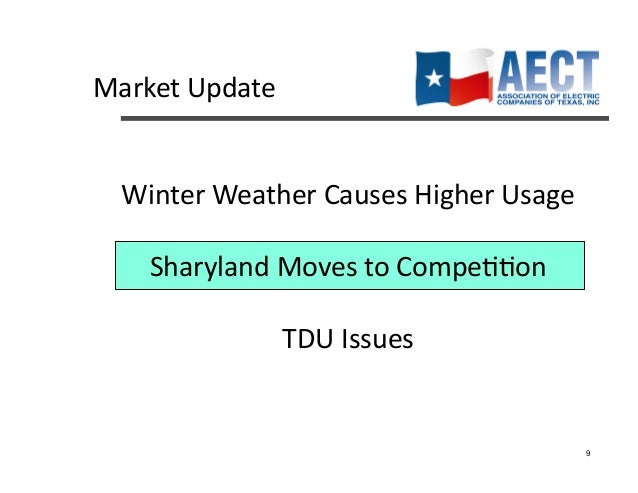 Market Update

AECT
ASSOCIATION OF ELECTRIC COMPANIES OF TEXAS, INC

Winter Weather Causes Higher Usage

Sharyland Moves to Competition

TDU Issues

9